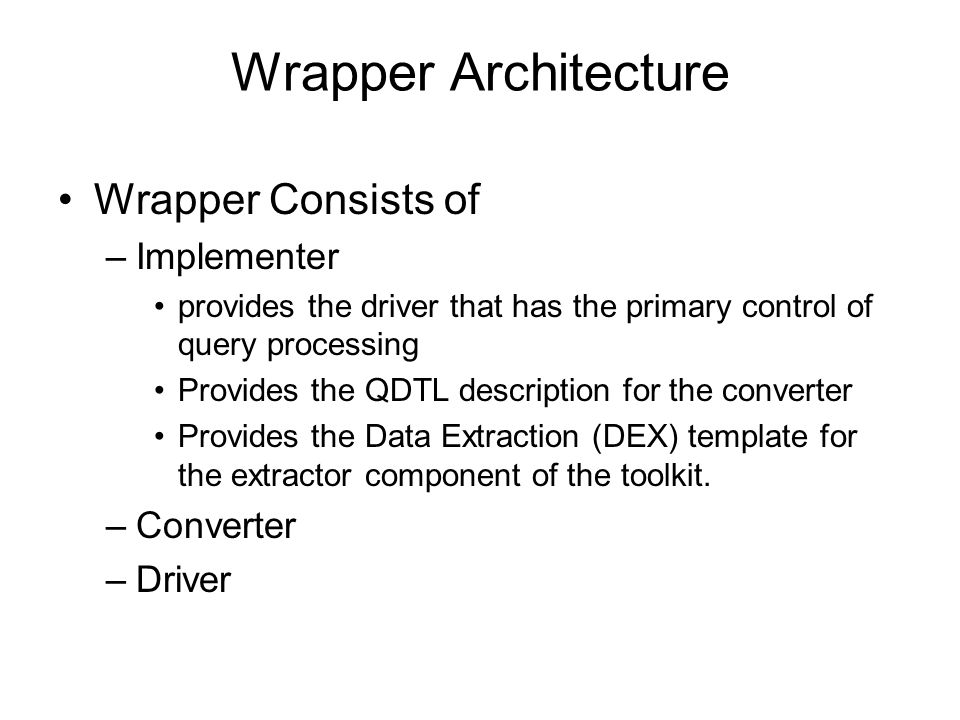 Wrapper Architecture

• Wrapper Consists of
– Implementer
• provides the driver that has the primary control of query processing
• Provides the QDTL description for the converter
• Provides the Data Extraction (DEX) template for the extractor component of the toolkit.
– Converter
– Driver